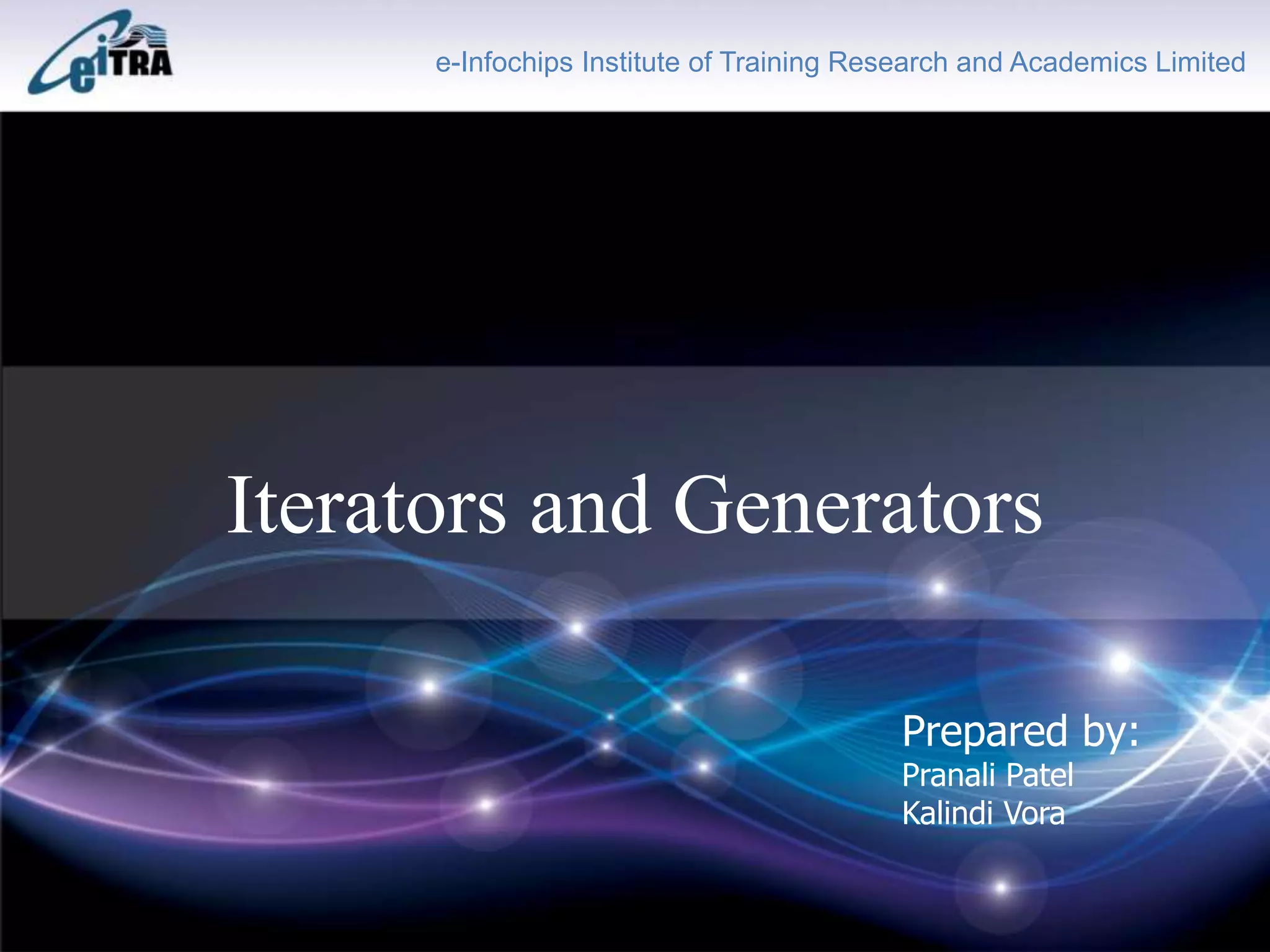 eiTRA

e-Infochips Institute of Training Research and Academics Limited

Iterators and Generators

Prepared by:
Pranali Patel
Kalindi Vora